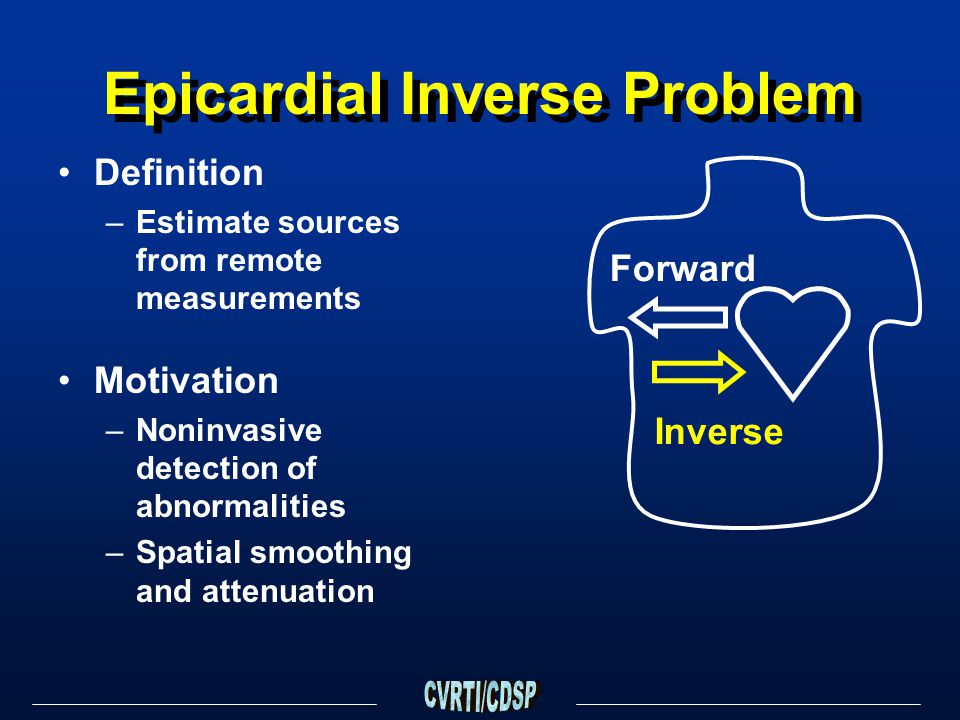 Epicardial Inverse Problem

• Definition
– Estimate sources from remote measurements

• Motivation
– Noninvasive detection of abnormalities
– Spatial smoothing and attenuation

Forward

Inverse

CVRTI/CDSP